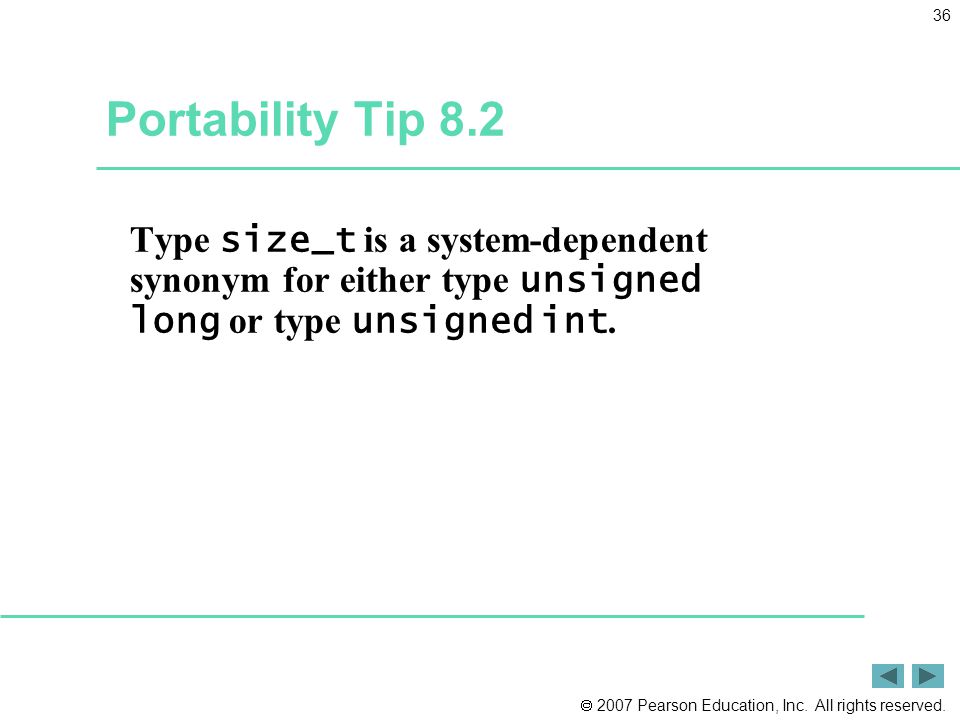 36

Portability Tip 8.2

Type size_t is a system-dependent synonym for either type unsigned long or type unsigned int.

© 2007 Pearson Education, Inc. All rights reserved.